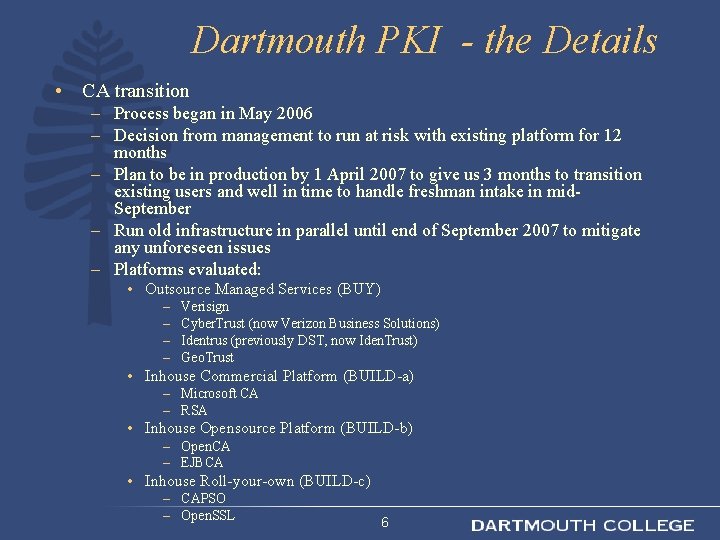 Dartmouth PKI - the Details

• CA transition
– Process began in May 2006
– Decision from management to run at risk with existing platform for 12 months
– Plan to be in production by 1 April 2007 to give us 3 months to transition existing users and well in time to handle freshman intake in mid-September
– Run old infrastructure in parallel until end of September 2007 to mitigate any unforeseen issues
– Platforms evaluated:
• Outsource Managed Services (BUY)
– Verisign
– CyberTrust (now Verizon Business Solutions)
– Identrus (previously DST, now IdenTrust)
– GeoTrust
• Inhouse Commercial Platform (BUILD-a)
– Microsoft CA
– RSA
• Inhouse Opensource Platform (BUILD-b)
– OpenCA
– EJBCA
• Inhouse Roll-your-own (BUILD-c)
– CAPSO
– OpenSSL

6

DARTMOUTH COLLEGE